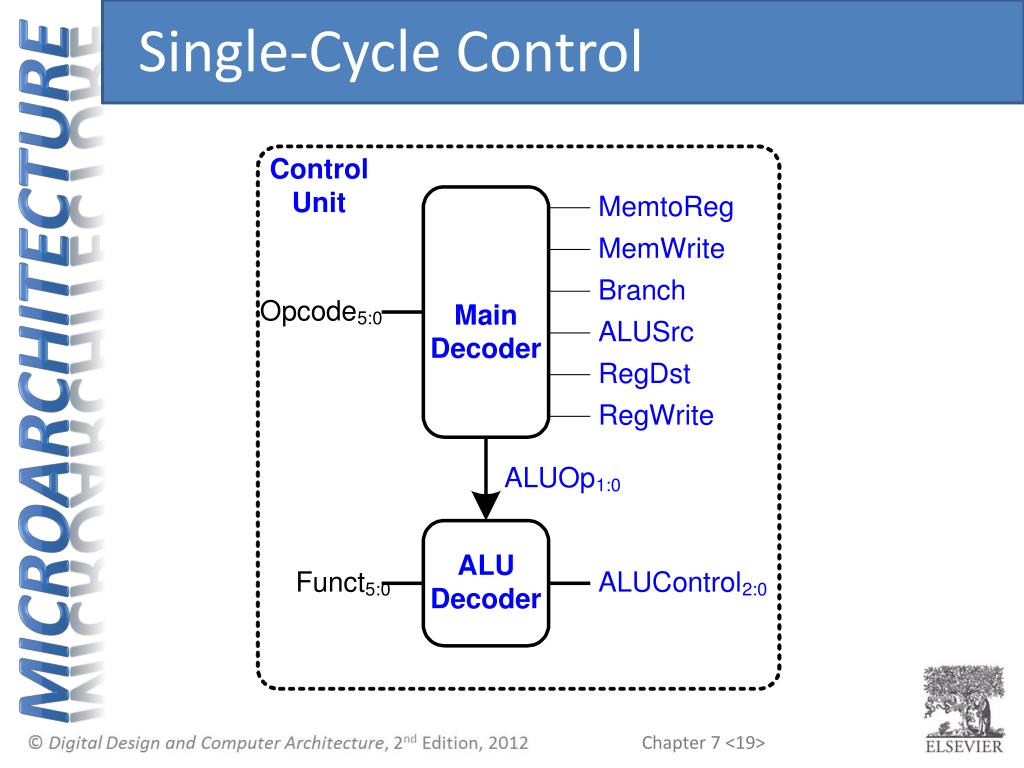 MICROARCHITECTURE

Single-Cycle Control

Control Unit

Opcode$_{5:0}$

Main Decoder

MemtoReg
MemWrite
Branch
ALUSrc
RegDst
RegWrite

ALUOp$_{1:0}$

Funct$_{5:0}$

ALU Decoder

ALUControl$_{2:0}$

© Digital Design and Computer Architecture, 2$^{nd}$ Edition, 2012

Chapter 7 <19>

ELSEVIER